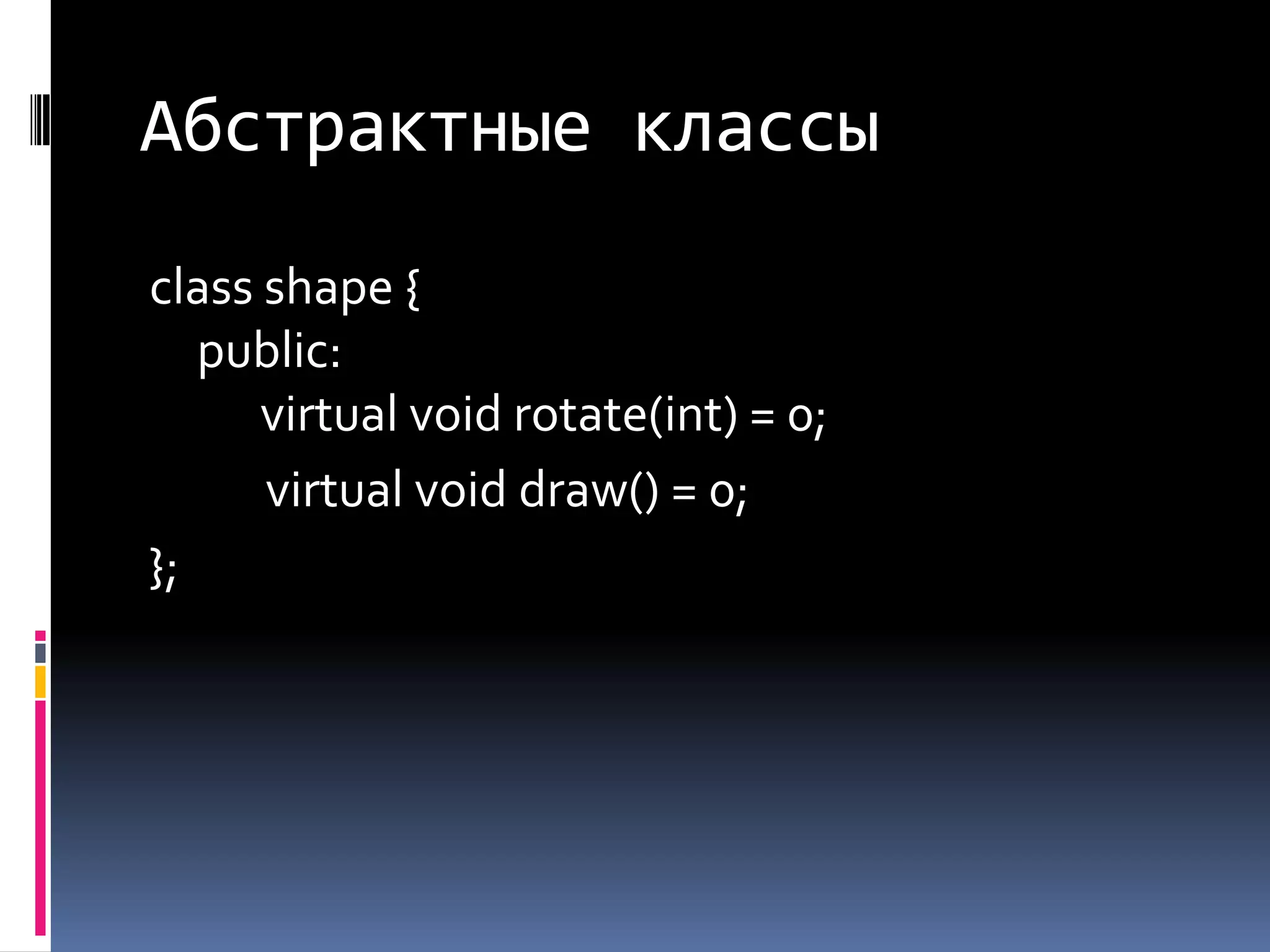 Абстрактные классы

class shape {
public:
virtual void rotate(int) = 0;
virtual void draw() = 0;
};